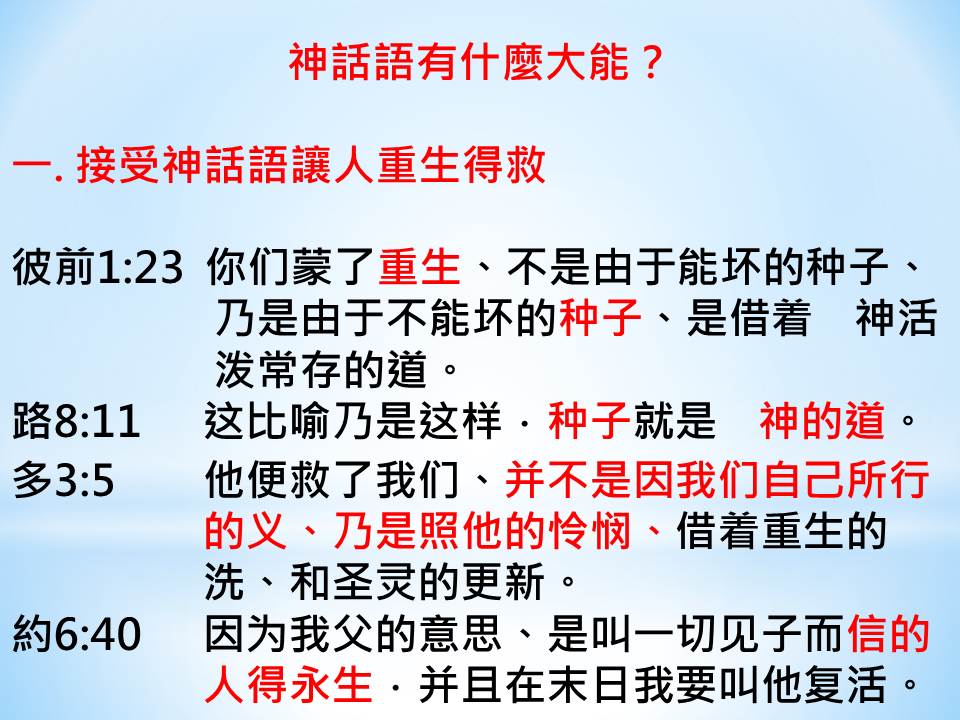 神話語有什麼大能？

一. 接受神話語讓人重生得救

彼前1:23 你们蒙了重生、不是由于能坏的种子、乃是由于不能坏的种子、是借着 神活泼常存的道。

路8:11 这比喻乃是这样．种子就是 神的道。

多3:5 他便救了我们、并不是因我们自己所行的义、乃是照他的怜悯、借着重生的洗、和圣灵的更新。

約6:40 因为我父的意思、是叫一切见子而信的人得永生．并且在末日我要叫他复活。